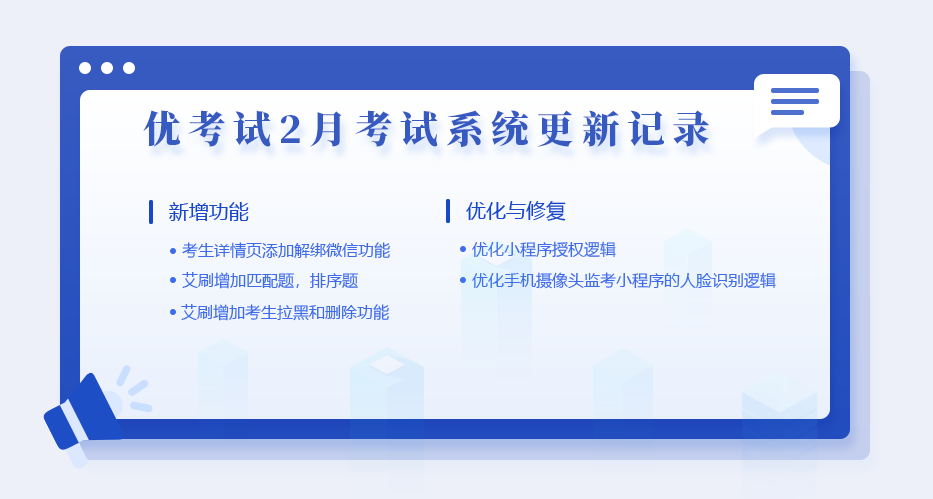 优考试2月考试系统更新记录

新增功能

• 考生详情页添加解绑微信功能
• 艾刷增加匹配题，排序题
• 艾刷增加考生拉黑和删除功能

优化与修复

• 优化小程序授权逻辑
• 优化手机摄像头监考小程序的人脸识别逻辑